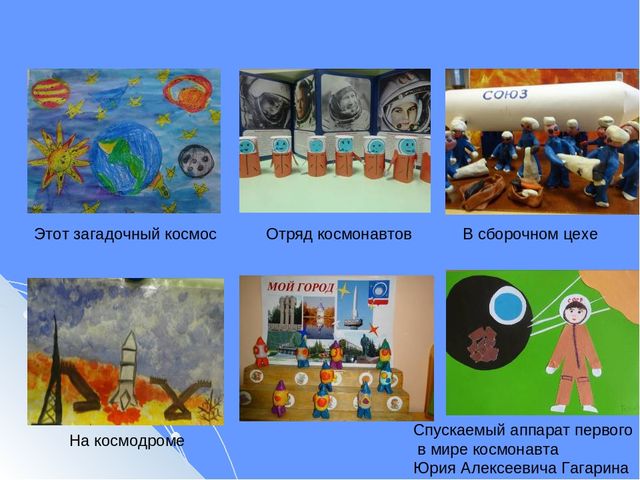 СОЮЗ

Этот загадочный космос

Отряд космонавтов

В сборочном цехе

МОЙ ГОРОД

СССР

На космодроме

Спускаемый аппарат первого в мире космонавта Юрия Алексеевича Гагарина